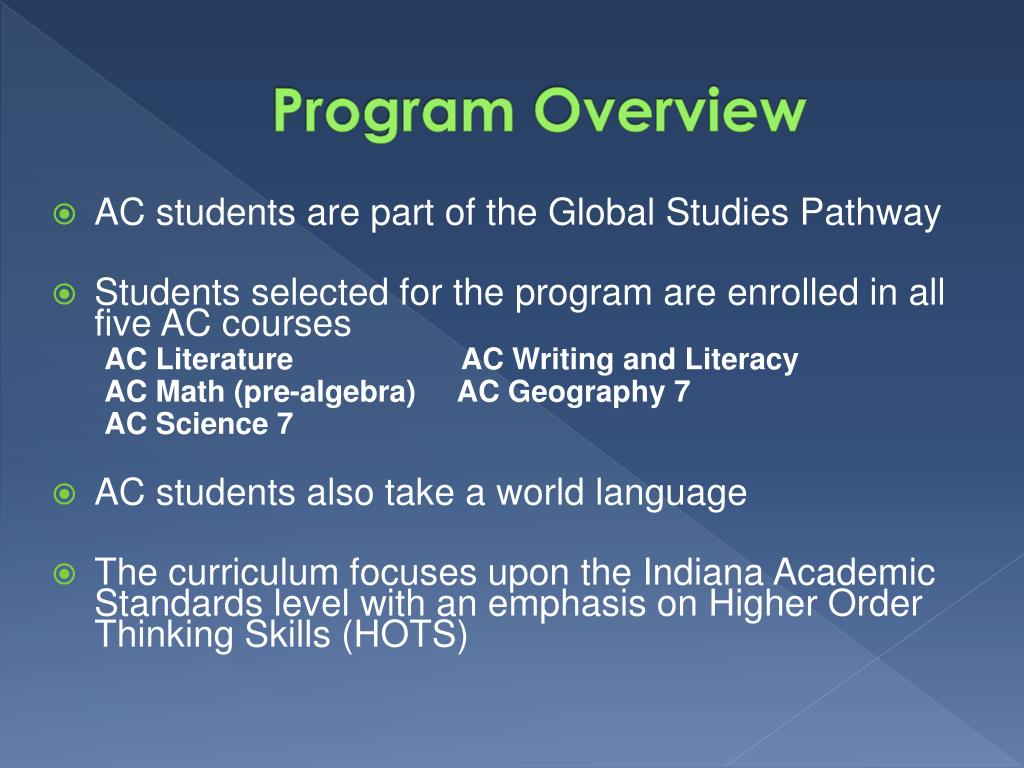 Program Overview

AC students are part of the Global Studies Pathway

Students selected for the program are enrolled in all five AC courses
AC Literature AC Writing and Literacy
AC Math (pre-algebra) AC Geography 7
AC Science 7

AC students also take a world language

The curriculum focuses upon the Indiana Academic Standards level with an emphasis on Higher Order Thinking Skills (HOTS)